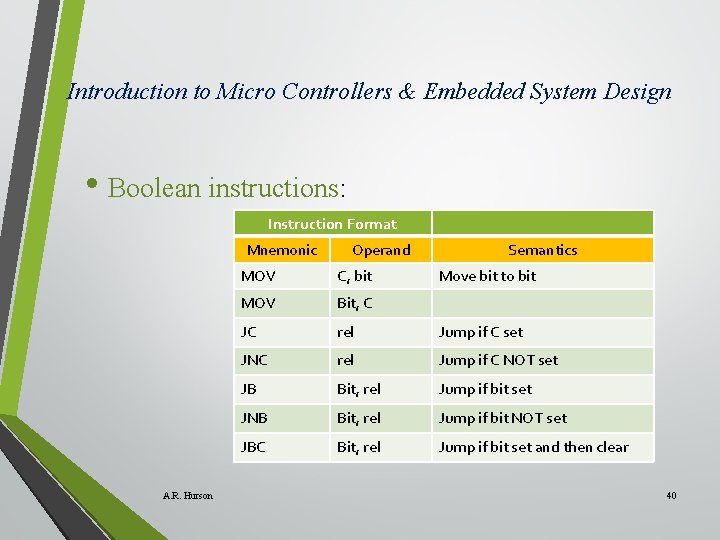 Introduction to Micro Controllers & Embedded System Design

• Boolean instructions:

| Instruction Format | | |
|---|---|---|
| Mnemonic | Operand | Semantics |
| MOV | C, bit | Move bit to bit |
| MOV | Bit, C | |
| JC | rel | Jump if C set |
| JNC | rel | Jump if C NOT set |
| JB | Bit, rel | Jump if bit set |
| JNB | Bit, rel | Jump if bit NOT set |
| JBC | Bit, rel | Jump if bit set and then clear |

A.R. Hurson

40